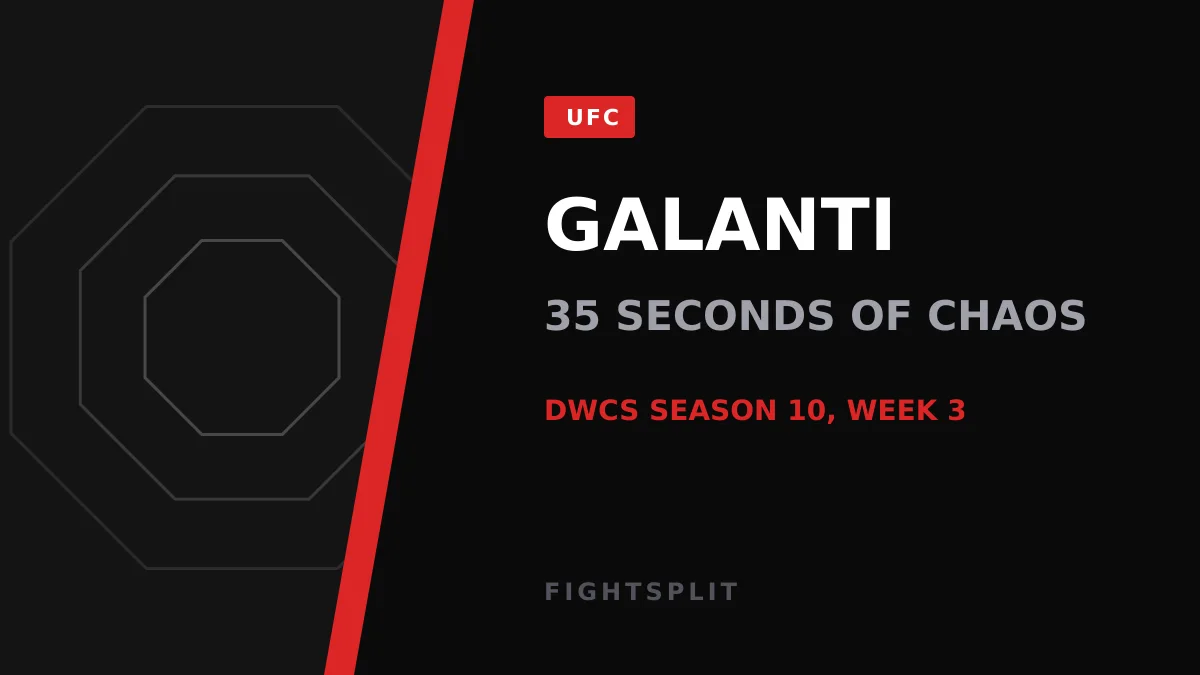 UFC

GALANTI

35 SECONDS OF CHAOS

DWCS SEASON 10, WEEK 3

FIGHTSPLIT